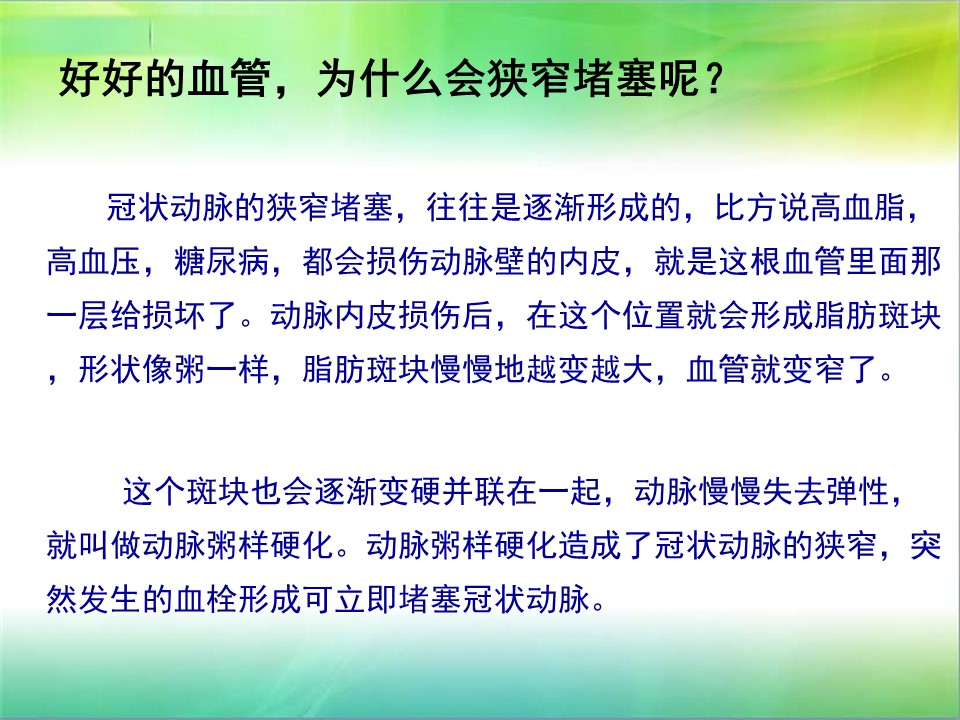 好好的血管，为什么会狭窄堵塞呢？

冠状动脉的狭窄堵塞，往往是逐渐形成的，比方说高血脂，高血压，糖尿病，都会损伤动脉壁的内皮，就是这根血管里面那一层给损坏了。动脉内皮损伤后，在这个位置就会形成脂肪斑块，形状像粥一样，脂肪斑块慢慢地越变越大，血管就变窄了。

这个斑块也会逐渐变硬并联在一起，动脉慢慢失去弹性，就叫做动脉粥样硬化。动脉粥样硬化造成了冠状动脉的狭窄，突然发生的血栓形成可立即堵塞冠状动脉。